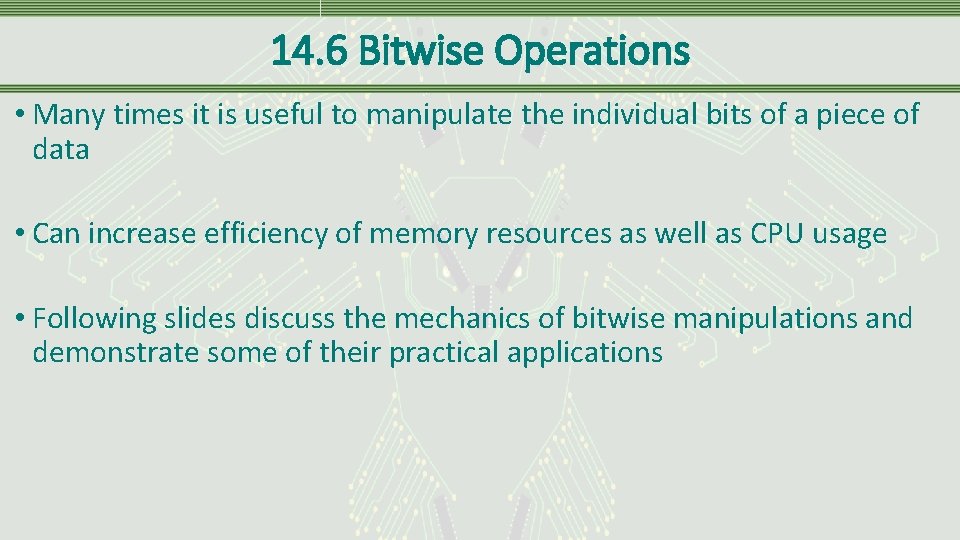 14.6 Bitwise Operations

• Many times it is useful to manipulate the individual bits of a piece of data

• Can increase efficiency of memory resources as well as CPU usage

• Following slides discuss the mechanics of bitwise manipulations and demonstrate some of their practical applications